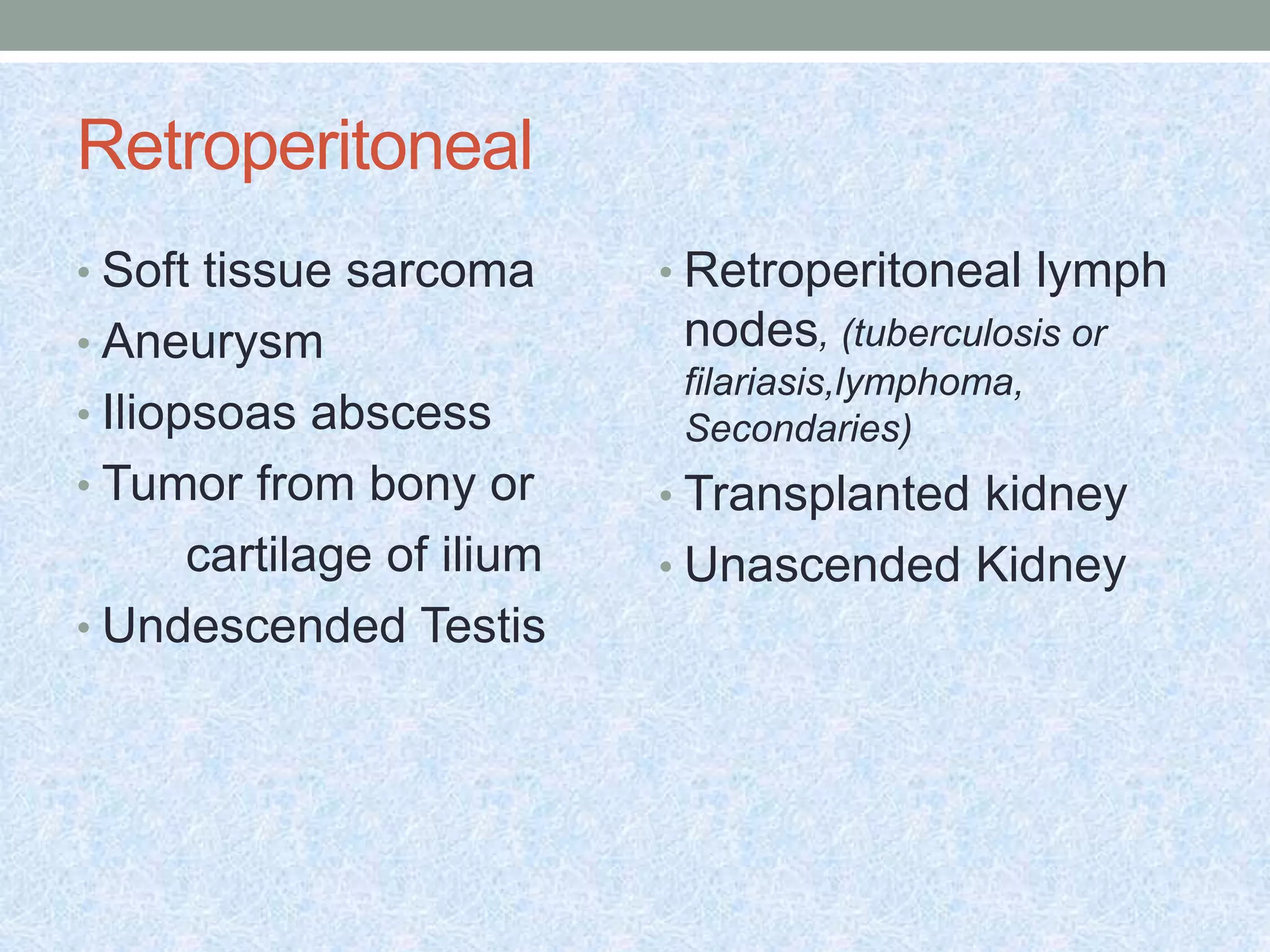 Retroperitoneal

• Soft tissue sarcoma
• Aneurysm
• Iliopsoas abscess
• Tumor from bony or cartilage of ilium
• Undescended Testis

• Retroperitoneal lymph nodes, (tuberculosis or filariasis,lymphoma, Secondaries)
• Transplanted kidney
• Unascended Kidney